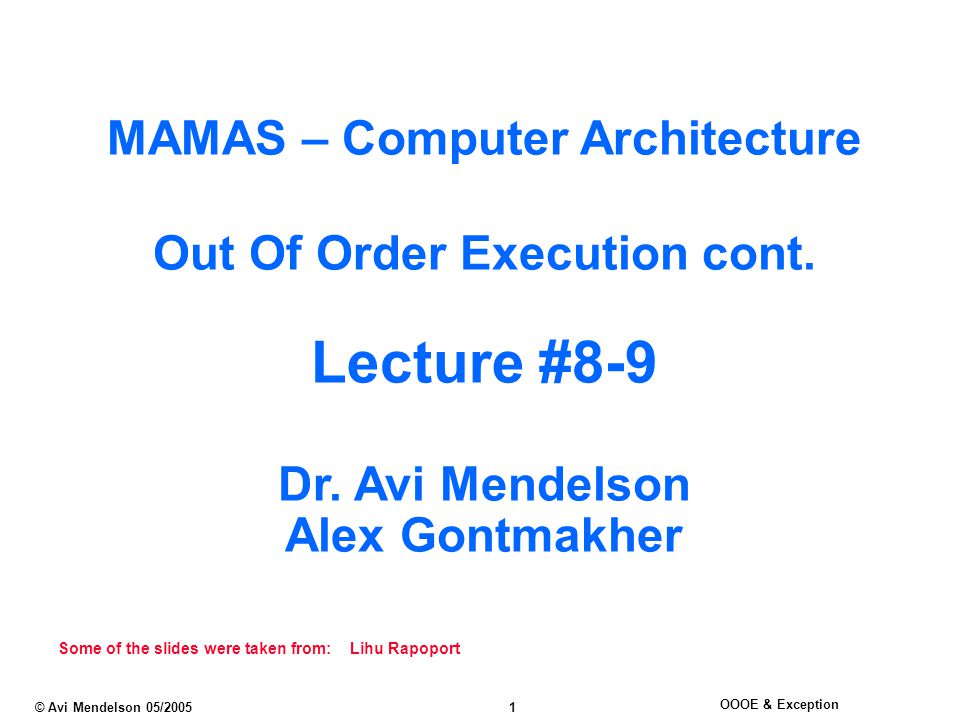 MAMAS – Computer Architecture

Out Of Order Execution cont.

Lecture #8-9

Dr. Avi Mendelson
Alex Gontmakher

Some of the slides were taken from: Lihu Rapoport

© Avi Mendelson 05/2005

1

OOOE & Exception